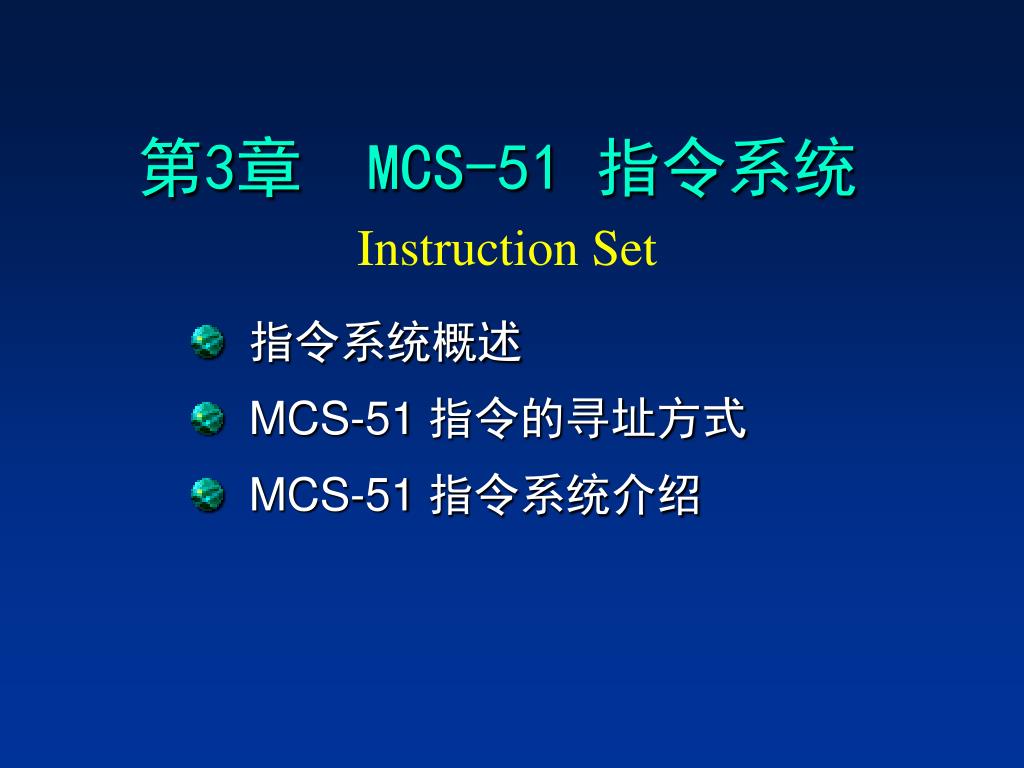 第3章 MCS-51 指令系统
Instruction Set

指令系统概述
MCS-51 指令的寻址方式
MCS-51 指令系统介绍